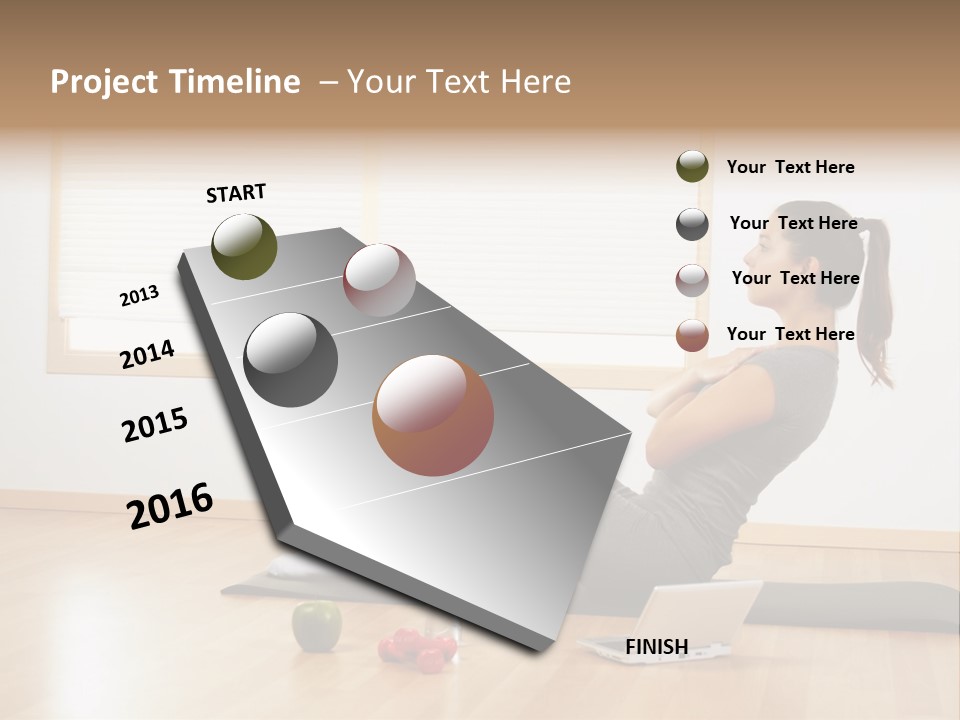 Project Timeline – Your Text Here

START

2013

2014

2015

2016

FINISH

Your Text Here

Your Text Here

Your Text Here

Your Text Here